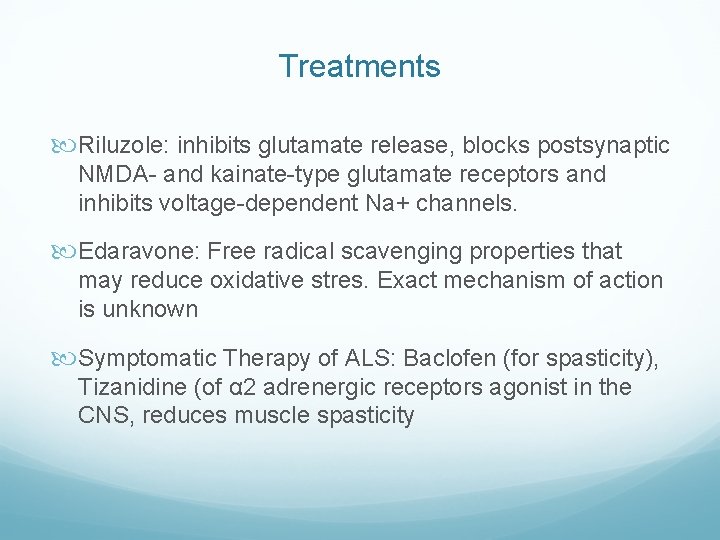 Treatments

Riluzole: inhibits glutamate release, blocks postsynaptic NMDA- and kainate-type glutamate receptors and inhibits voltage-dependent Na+ channels.

Edaravone: Free radical scavenging properties that may reduce oxidative stres. Exact mechanism of action is unknown

Symptomatic Therapy of ALS: Baclofen (for spasticity), Tizanidine (of α2 adrenergic receptors agonist in the CNS, reduces muscle spasticity